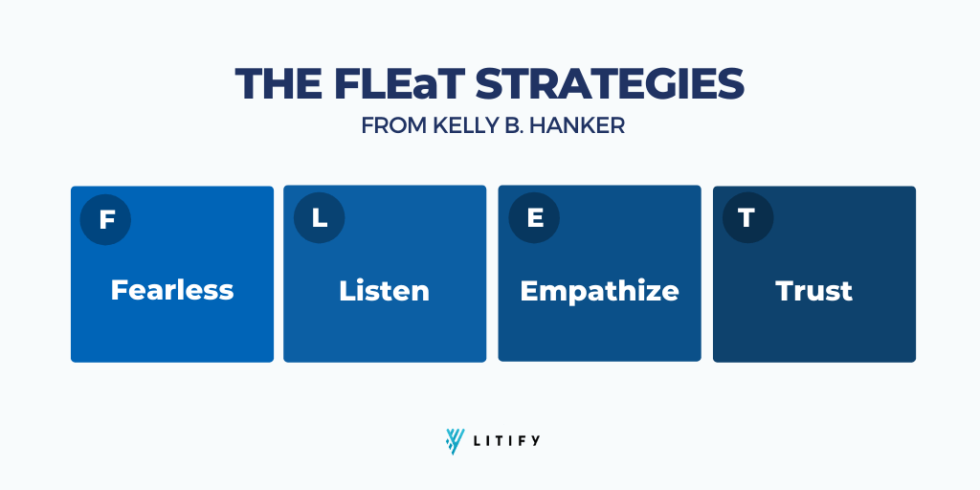 THE FLEaT STRATEGIES
FROM KELLY B. HANKER

F
Fearless

L
Listen

E
Empathize

T
Trust

LITIFY